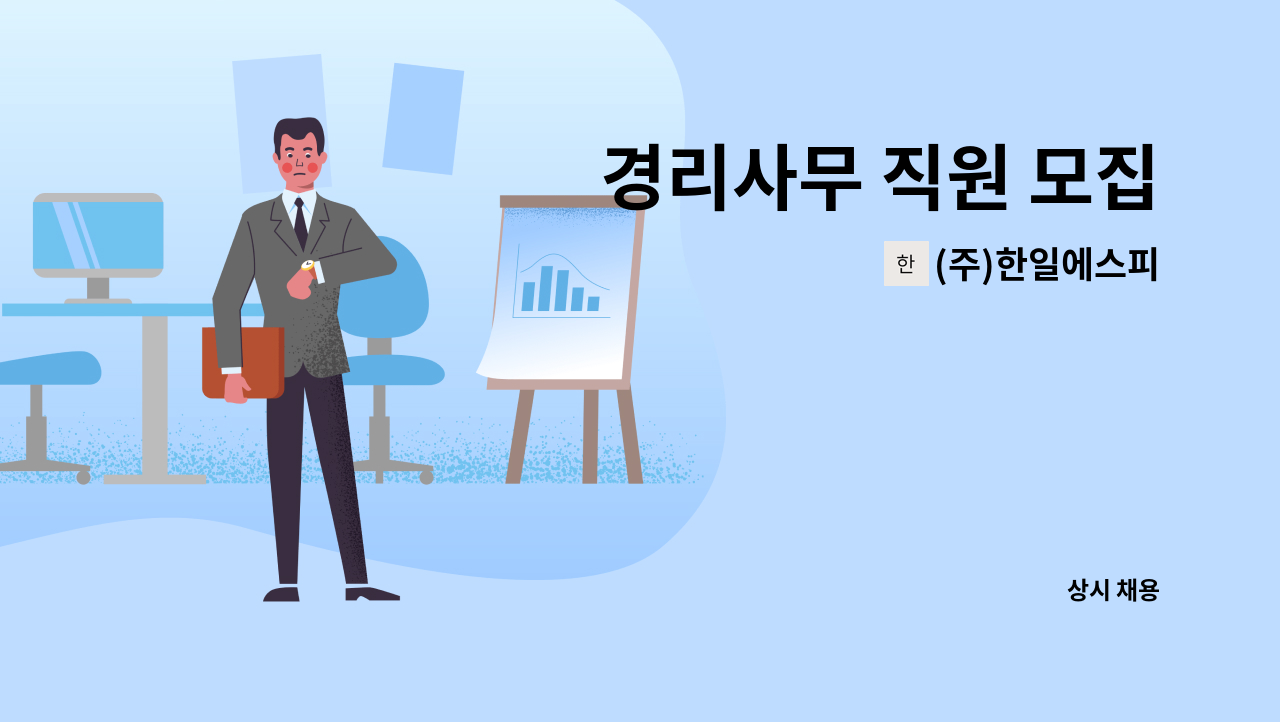 경리사무 직원 모집

한 (주)한일에스피

상시 채용